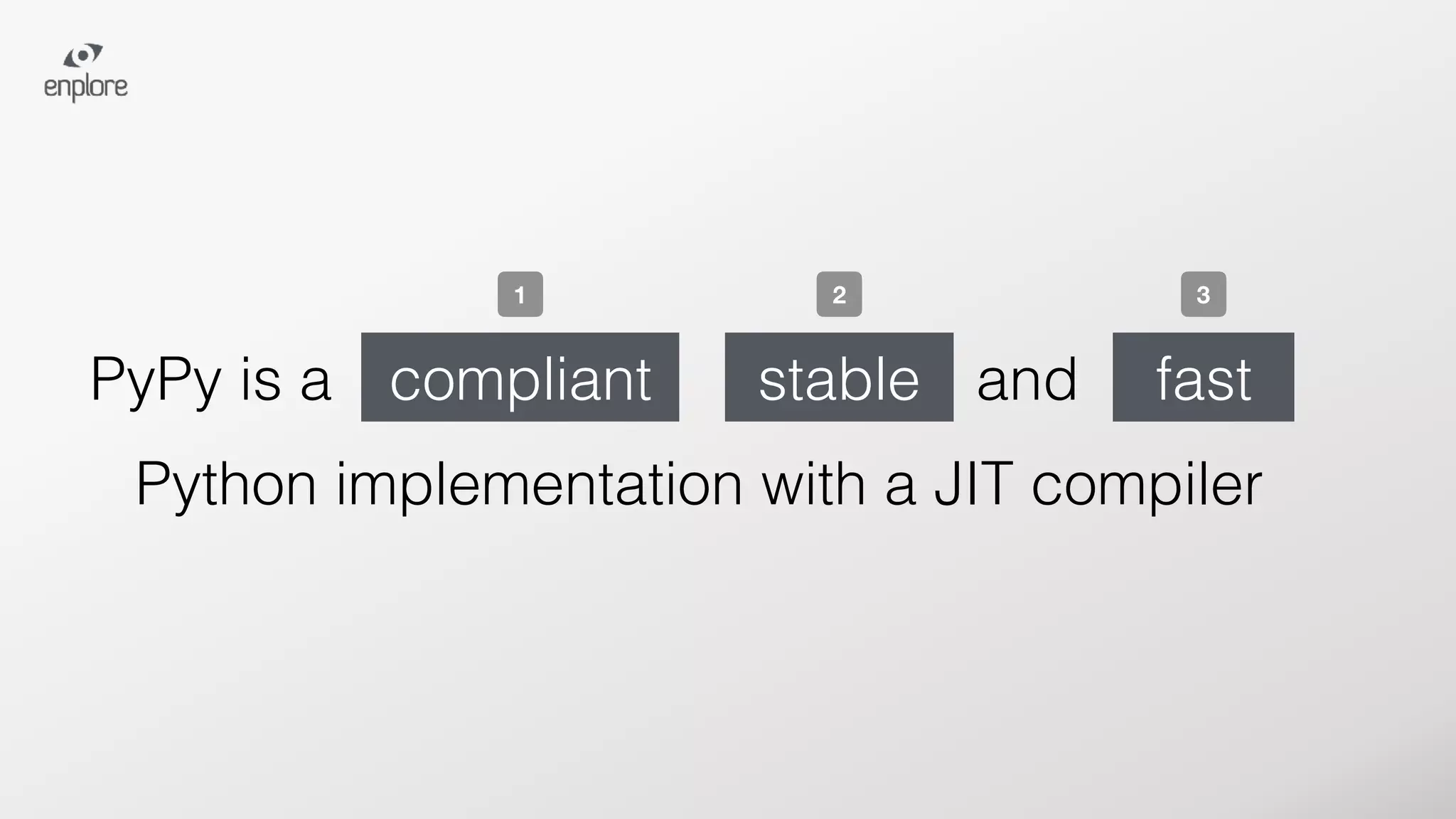 enplore

1 2 3

PyPy is a compliant stable and fast

Python implementation with a JIT compiler